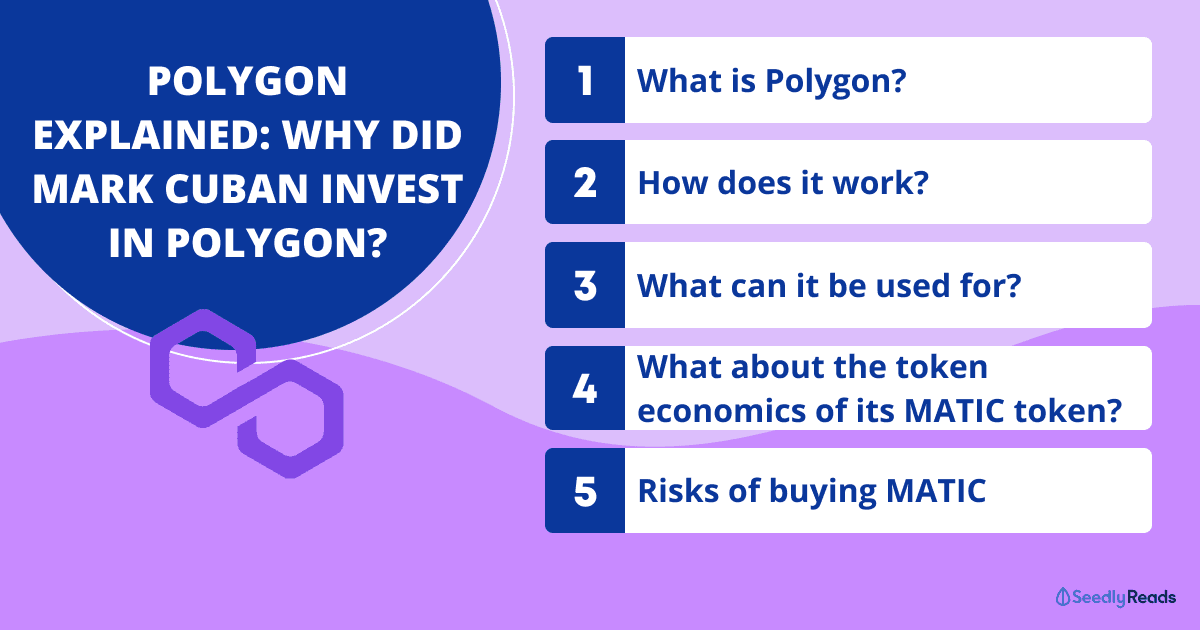 POLYGON EXPLAINED: WHY DID MARK CUBAN INVEST IN POLYGON?

1 What is Polygon?

2 How does it work?

3 What can it be used for?

4 What about the token economics of its MATIC token?

5 Risks of buying MATIC

SeedlyReads